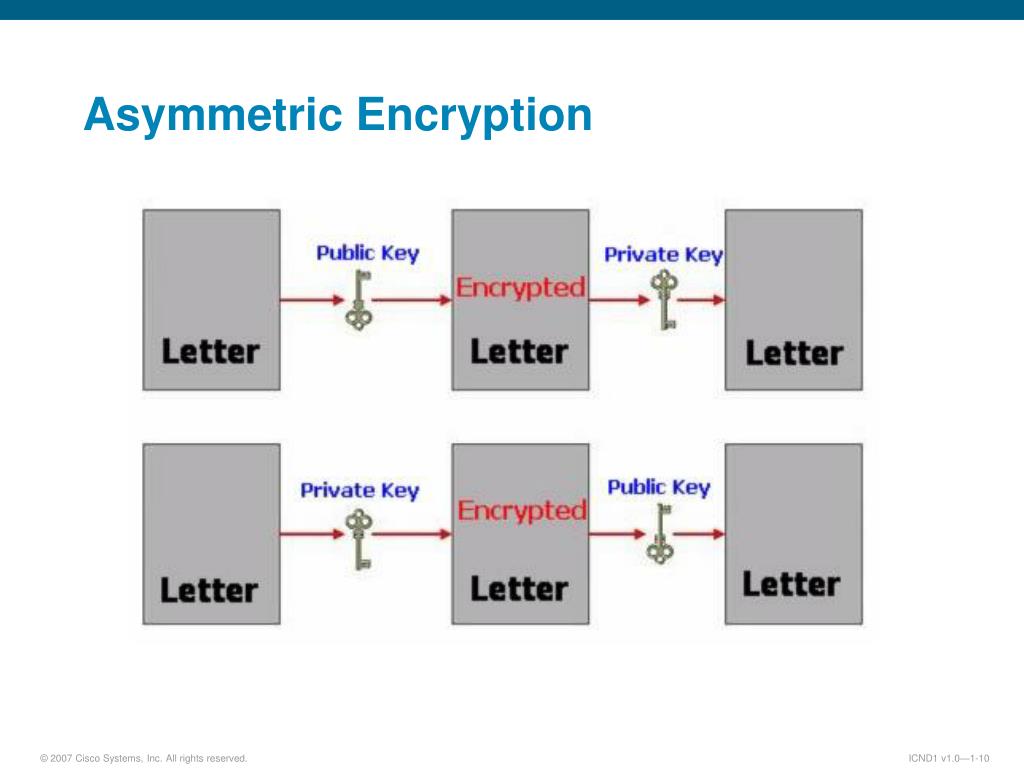 Asymmetric Encryption

Letter

Public Key

Encrypted

Letter

Private Key

Letter

Letter

Private Key

Encrypted

Letter

Public Key

Letter

© 2007 Cisco Systems, Inc. All rights reserved.

ICND1 v1.0—1-10